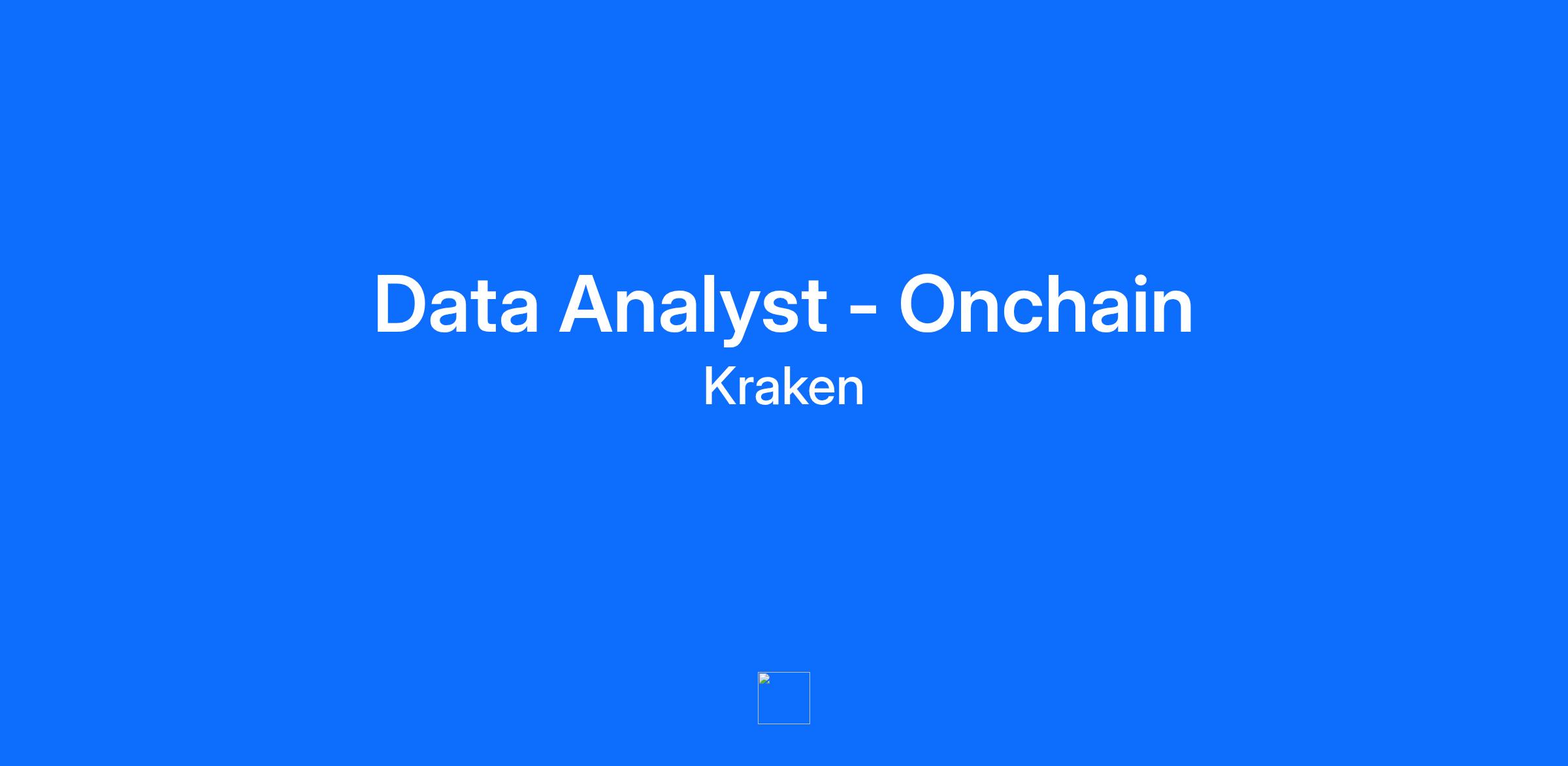 Data Analyst - Onchain
Kraken